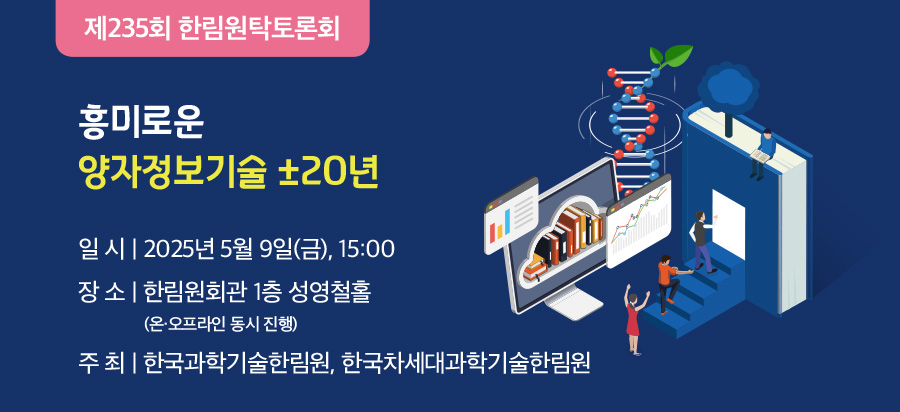 제235회 한림원탁토론회

흥미로운
양자정보기술 ±20년

일 시 | 2025년 5월 9일(금), 15:00

장 소 | 한림원회관 1층 성영철홀
(온·오프라인 동시 진행)

주 최 | 한국과학기술한림원, 한국차세대과학기술한림원